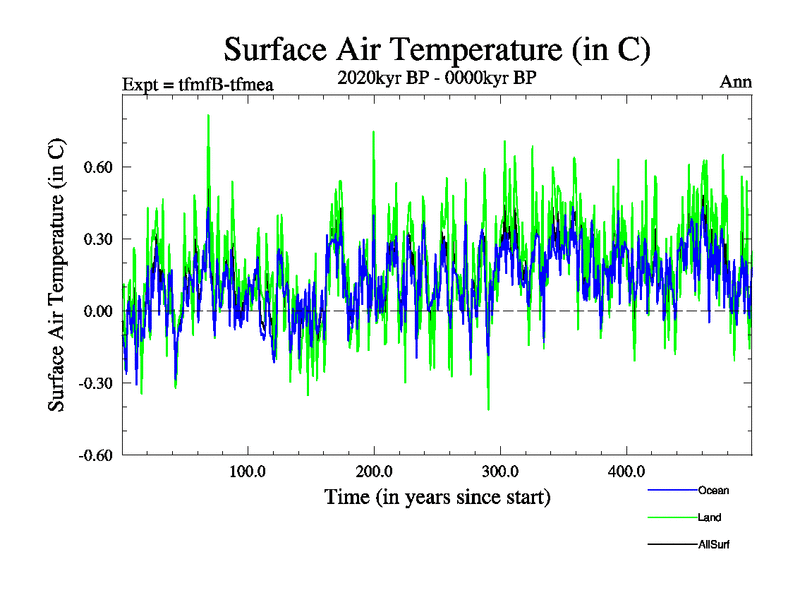 Surface Air Temperature (in C)

Expt = tfmfB-tfmea

2020kyr BP - 0000kyr BP

Ann

Surface Air Temperature (in C)

0.60

0.30

0.00

-0.30

-0.60

100.0

200.0

300.0

400.0

Time (in years since start)

Ocean

Land

AllSurf